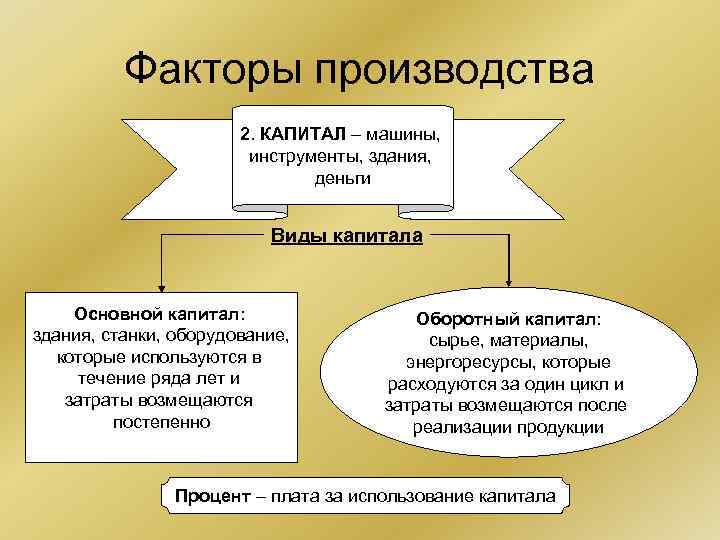 Факторы производства

2. КАПИТАЛ – машины, инструменты, здания, деньги

Виды капитала

Основной капитал: здания, станки, оборудование, которые используются в течение ряда лет и затраты возмещаются постепенно

Оборотный капитал: сырье, материалы, энергоресурсы, которые расходуются за один цикл и затраты возмещаются после реализации продукции

Процент – плата за использование капитала